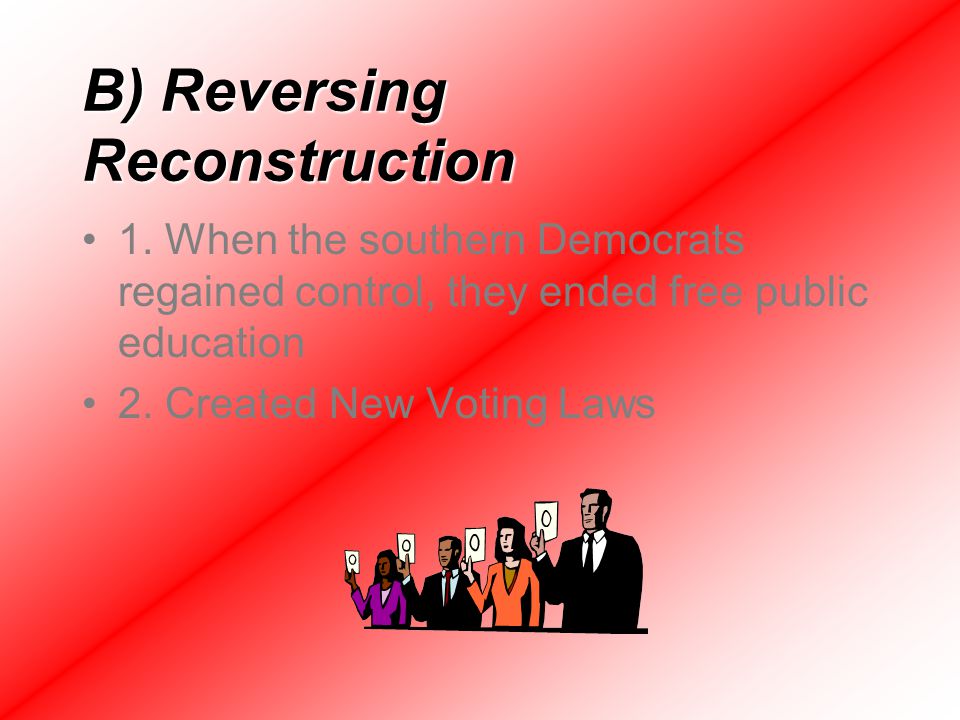 B) Reversing Reconstruction

• 1. When the southern Democrats regained control, they ended free public education

• 2. Created New Voting Laws